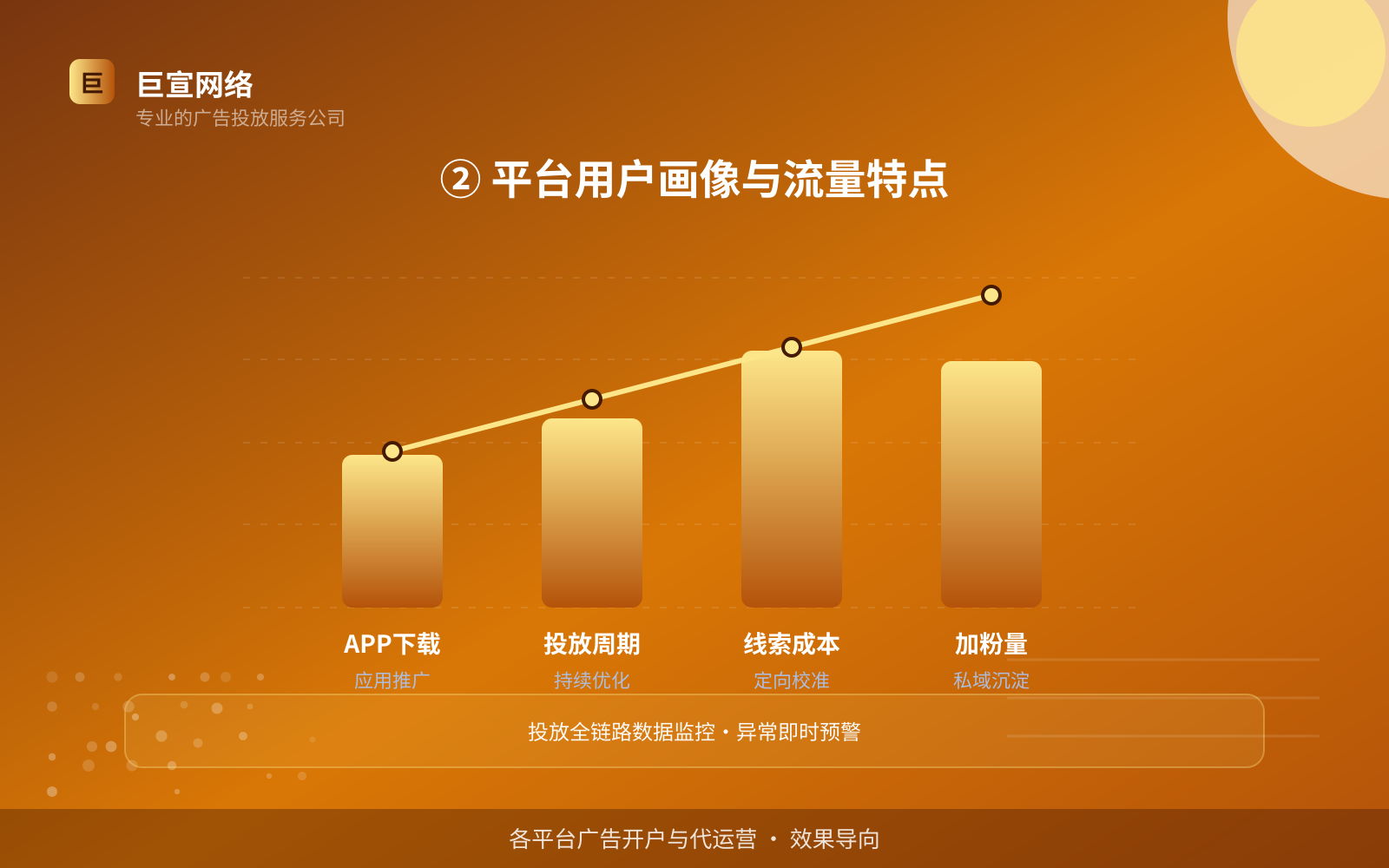 巨

巨宣网络

专业的广告投放服务公司

② 平台用户画像与流量特点

APP下载

应用推广

投放周期

持续优化

线索成本

定向校准

加粉量

私域沉淀

投放全链路数据监控 · 异常即时预警

各平台广告开户与代运营 · 效果导向